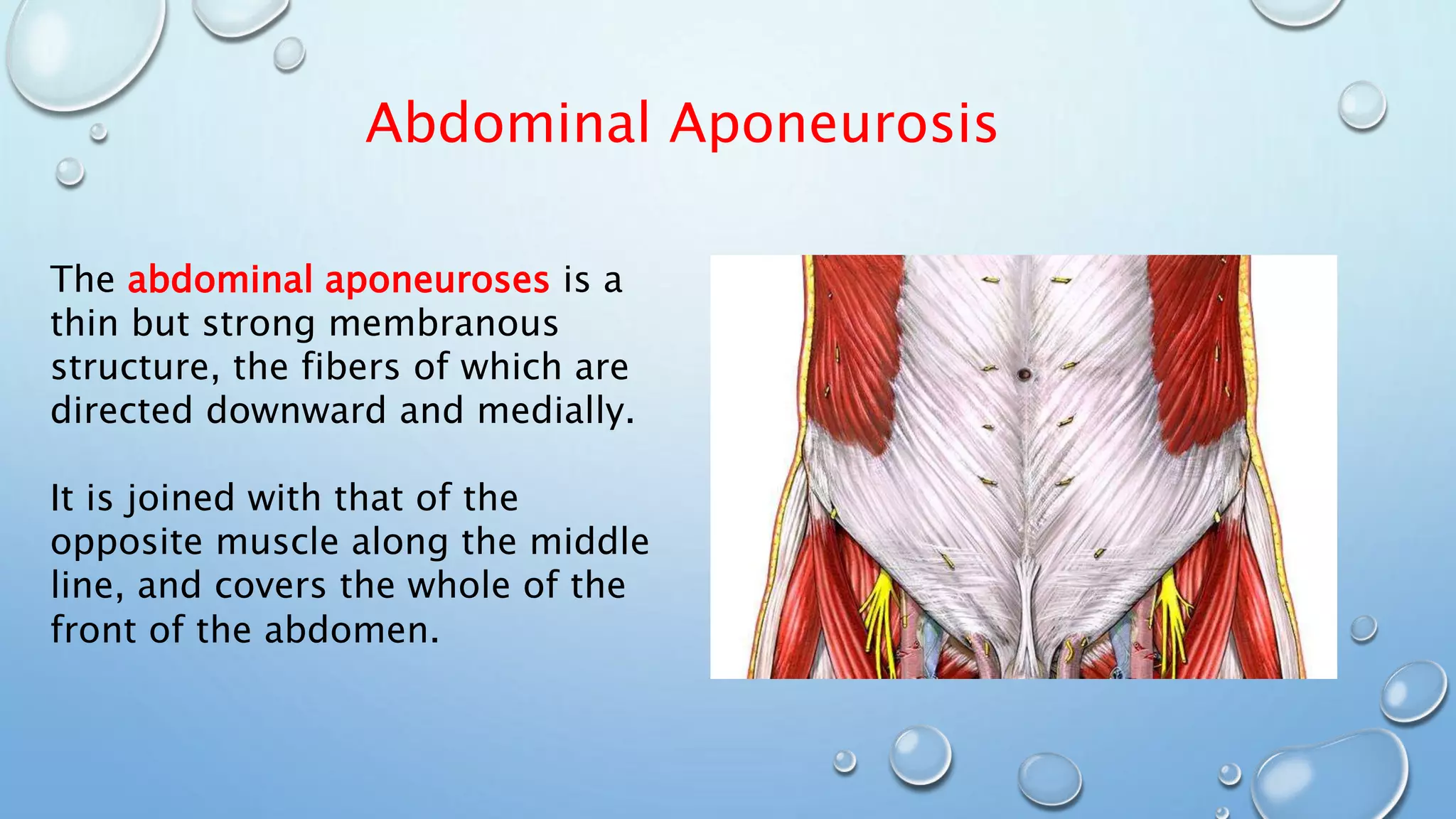 Abdominal Aponeurosis

The abdominal aponeuroses is a thin but strong membranous structure, the fibers of which are directed downward and medially.

It is joined with that of the opposite muscle along the middle line, and covers the whole of the front of the abdomen.